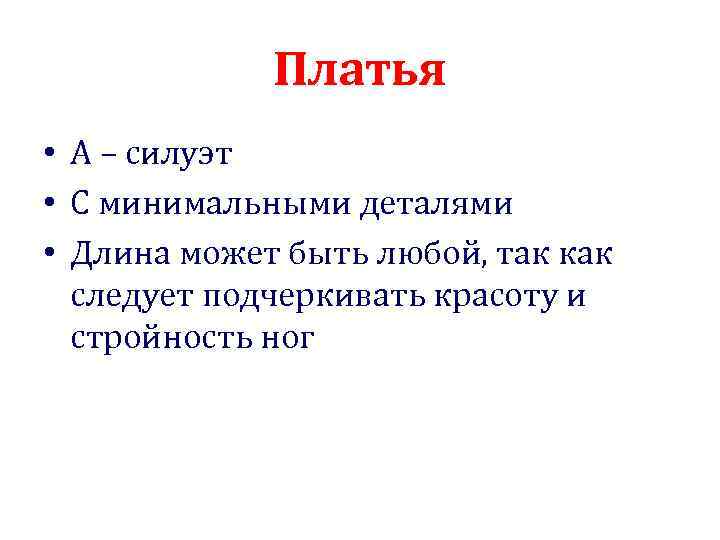 Платья

• А – силуэт
• С минимальными деталями
• Длина может быть любой, так как следует подчеркивать красоту и стройность ног